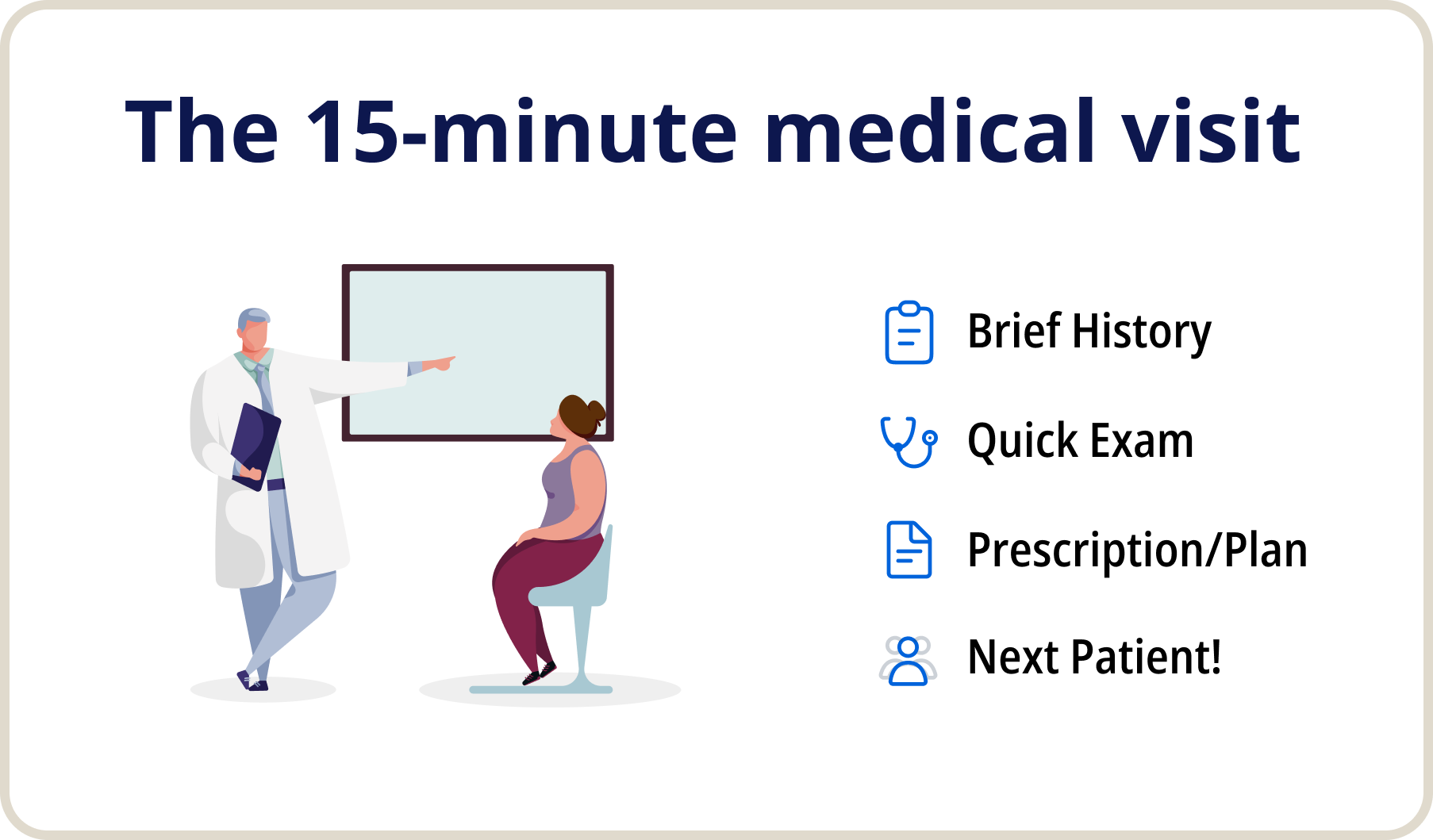 The 15-minute medical visit

Brief History

Quick Exam

Prescription/Plan

Next Patient!